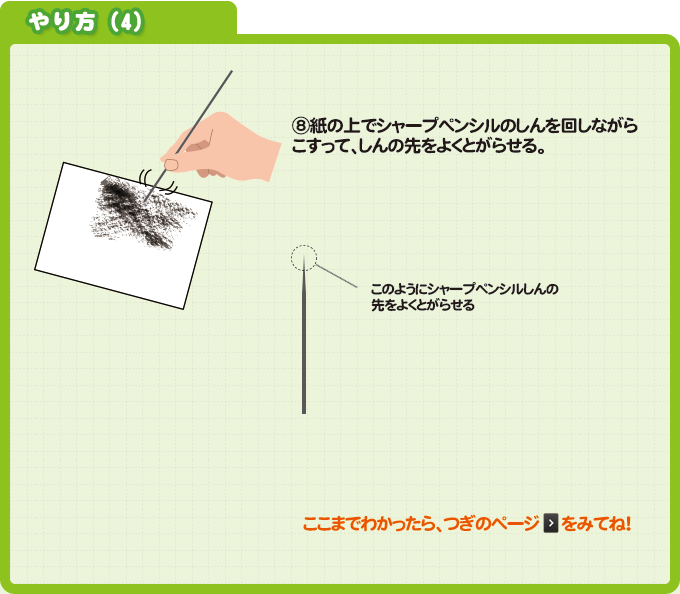 やり方（4）

⑧紙の上でシャープペンシルのしんを回しながらこすって、しんの先をよくとがらせる。

このようにシャープペンシルしんの先をよくとがらせる

ここまでわかったら、つぎのページ > をみてね!